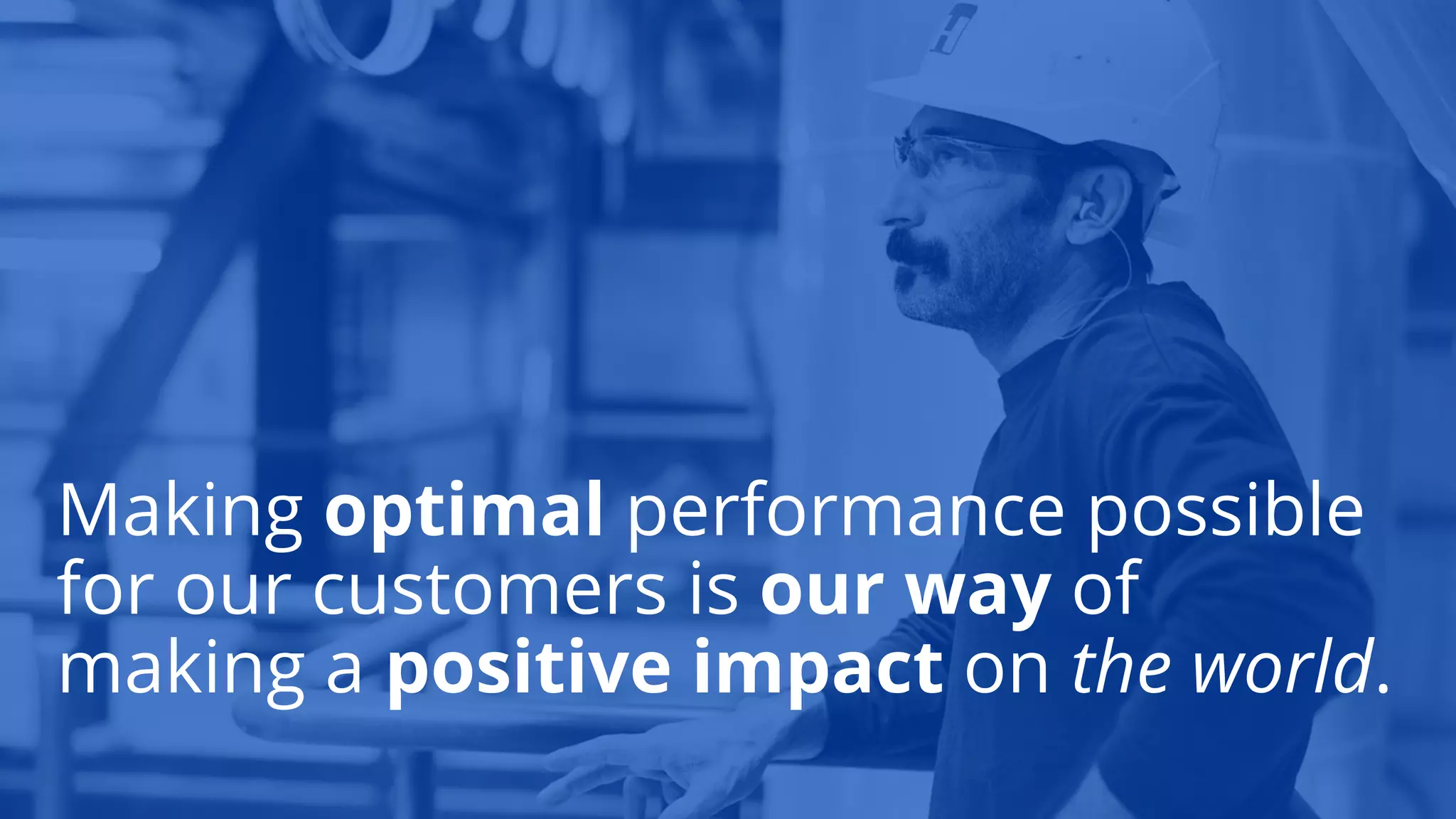 Making optimal performance possible for our customers is our way of making a positive impact on the world.